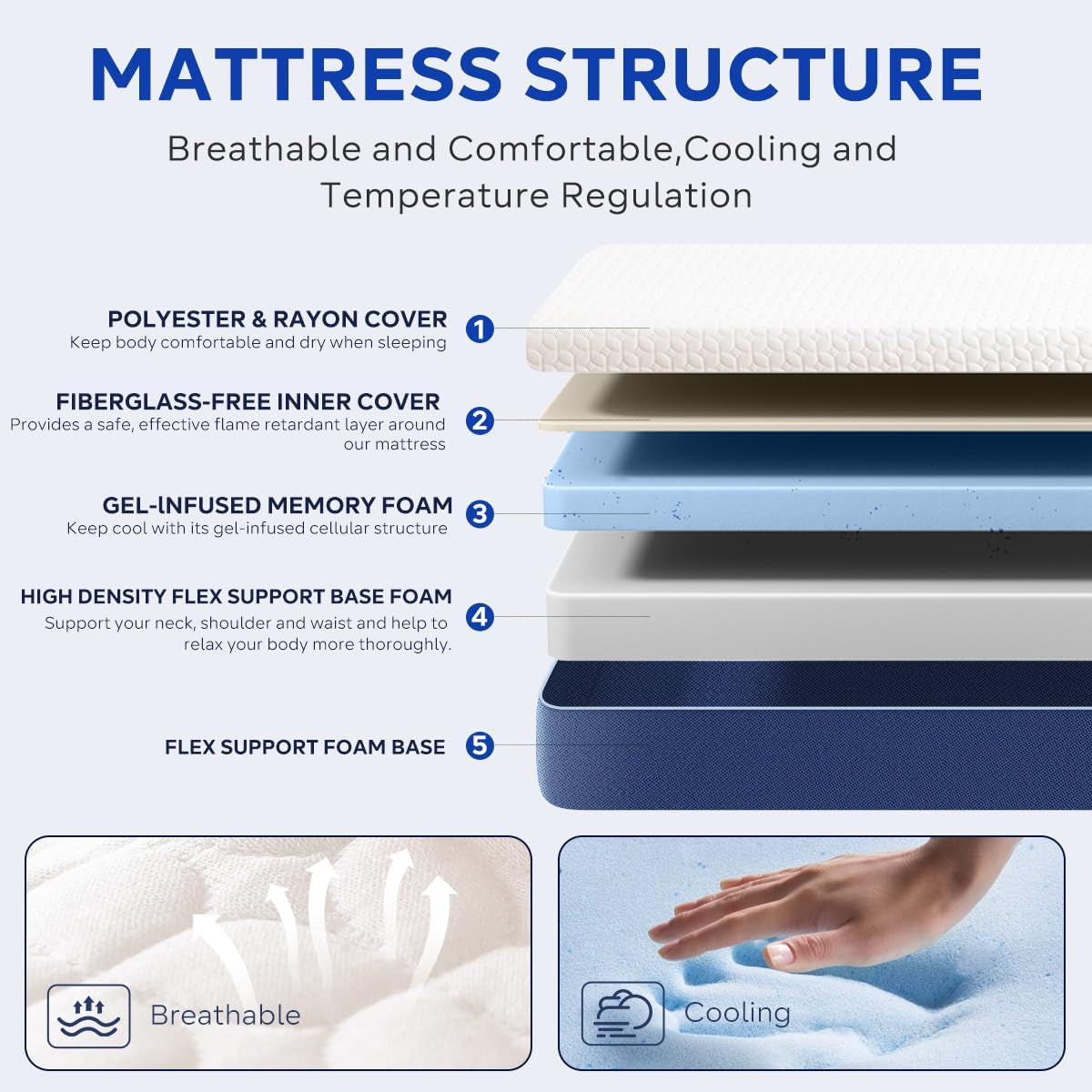 MATTRESS STRUCTURE

Breathable and Comfortable,Cooling and Temperature Regulation

POLYESTER & RAYON COVER
Keep body comfortable and dry when sleeping
1

FIBERGLASS-FREE INNER COVER
Provides a safe, effective flame retardant layer around our mattress
2

GEL-INFUSED MEMORY FOAM
Keep cool with its gel-infused cellular structure
3

HIGH DENSITY FLEX SUPPORT BASE FOAM
Support your neck, shoulder and waist and help to relax your body more thoroughly.
4

FLEX SUPPORT FOAM BASE
5

Breathable

Cooling